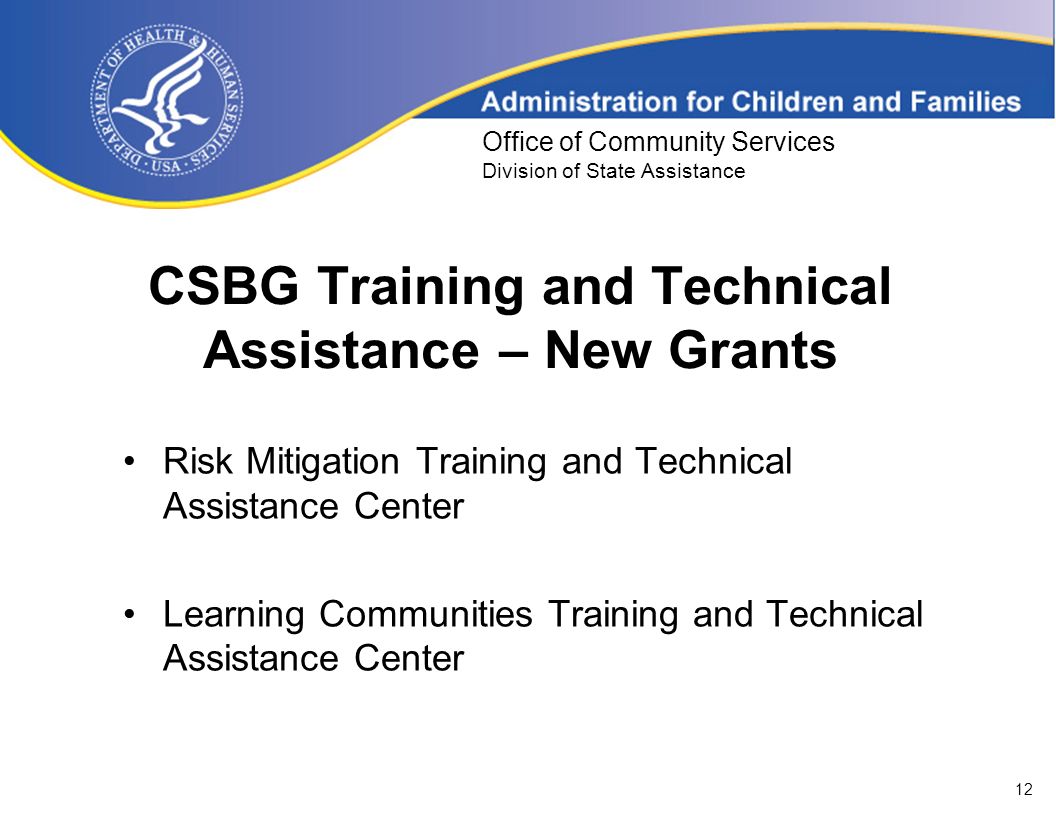 DEPARTMENT OF HEALTH & HUMAN SERVICES · USA

Administration for Children and Families

Office of Community Services
Division of State Assistance

CSBG Training and Technical Assistance – New Grants

• Risk Mitigation Training and Technical Assistance Center

• Learning Communities Training and Technical Assistance Center

12